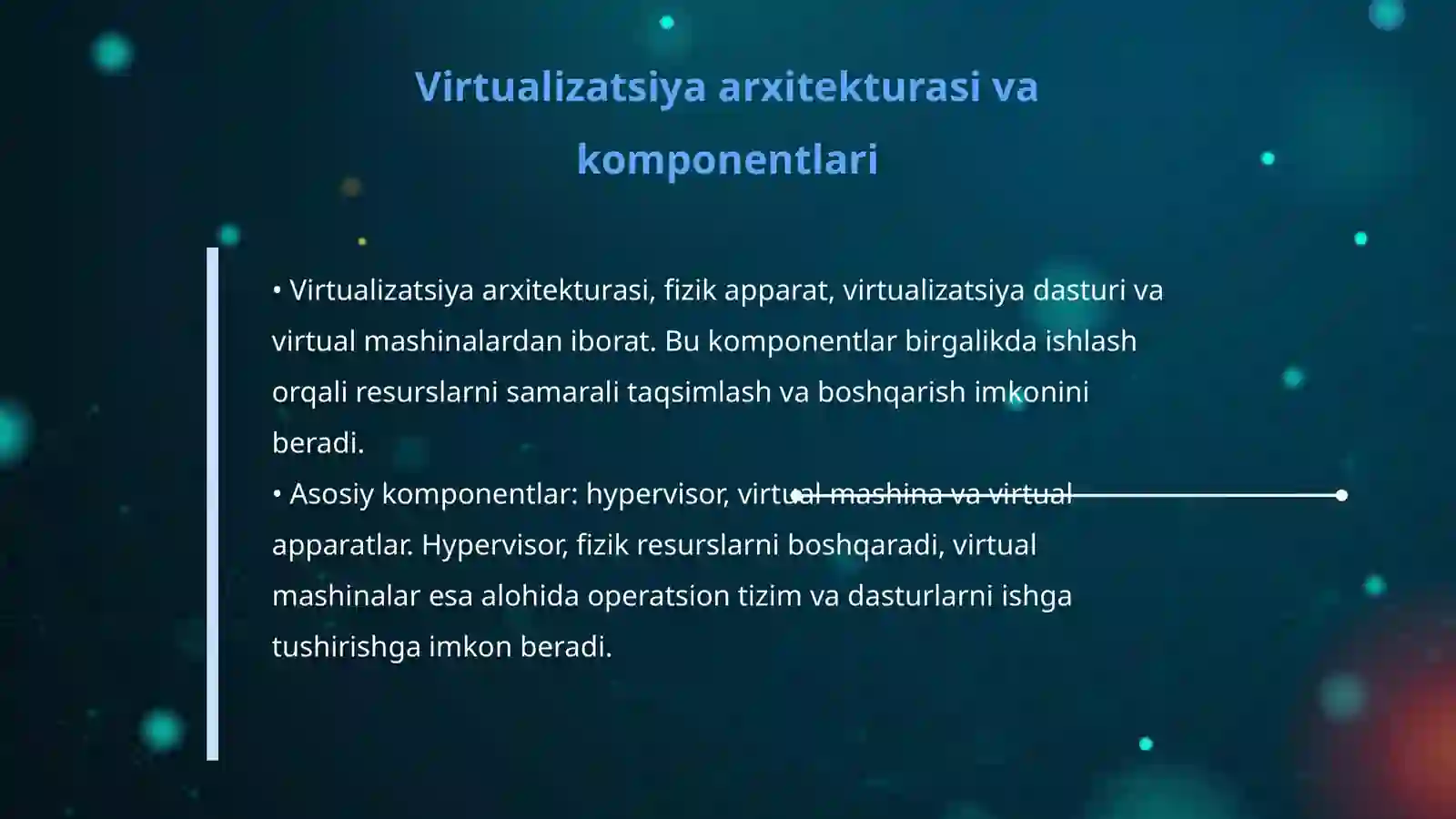 Virtualizatsiya arxitekturasi va komponentlari

• Virtualizatsiya arxitekturasi, fizik apparat, virtualizatsiya dasturi va virtual mashinalardan iborat. Bu komponentlar birgalikda ishlash orqali resurslarni samarali taqsimlash va boshqarish imkonini beradi.
• Asosiy komponentlar: hypervisor, virtual mashina va virtual apparatlar. Hypervisor, fizik resurslarni boshqaradi, virtual mashinalar esa alohida operatsion tizim va dasturlarni ishga tushirishga imkon beradi.